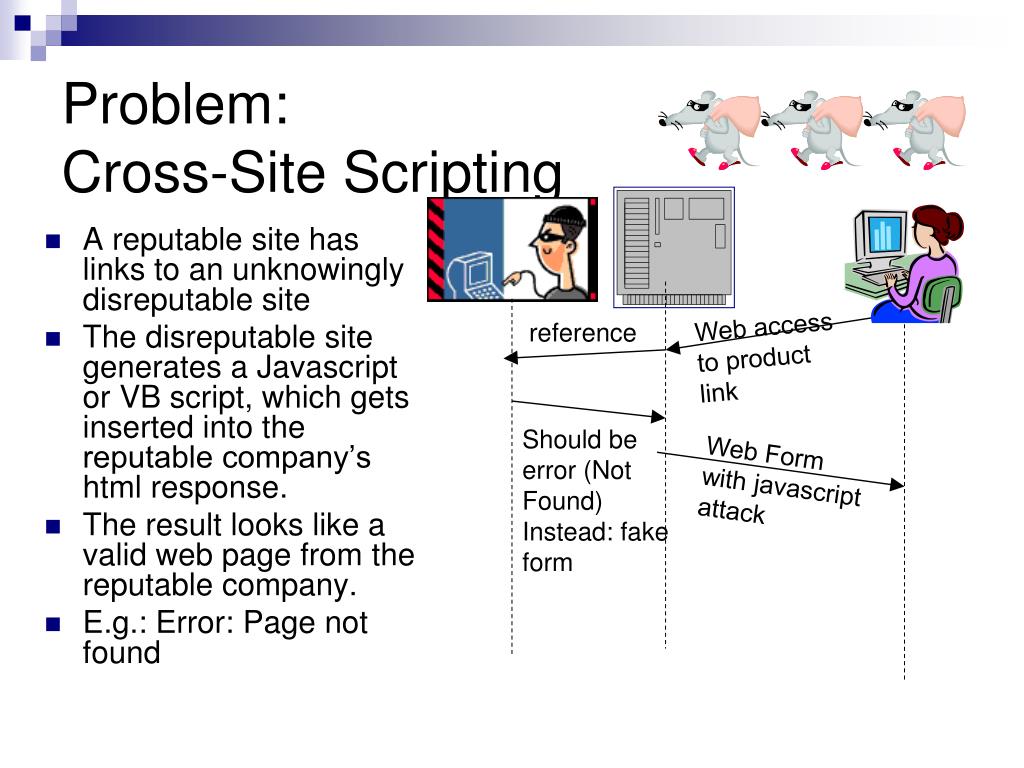 Problem:
Cross-Site Scripting

- A reputable site has links to an unknowingly disreputable site
- The disreputable site generates a Javascript or VB script, which gets inserted into the reputable company's html response.
- The result looks like a valid web page from the reputable company.
- E.g.: Error: Page not found

reference

Web access to product link

Should be error (Not Found) Instead: fake form

Web Form with javascript attack